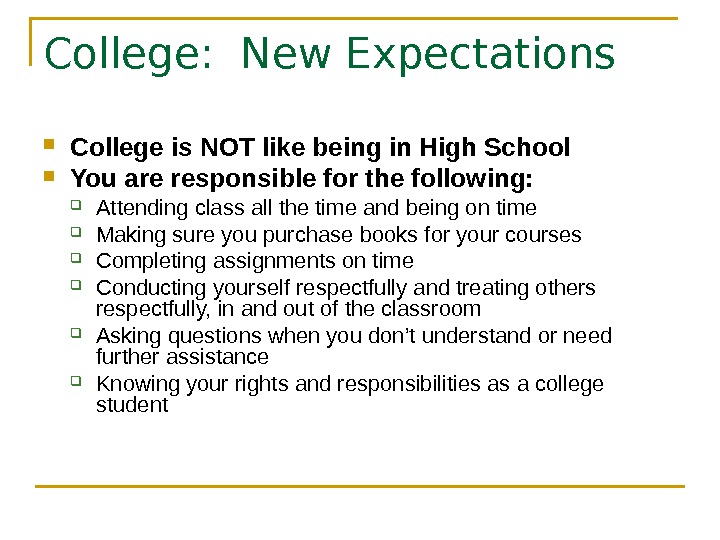 College: New Expectations

- College is NOT like being in High School
- You are responsible for the following:
  - Attending class all the time and being on time
  - Making sure you purchase books for your courses
  - Completing assignments on time
  - Conducting yourself respectfully and treating others respectfully, in and out of the classroom
  - Asking questions when you don't understand or need further assistance
  - Knowing your rights and responsibilities as a college student